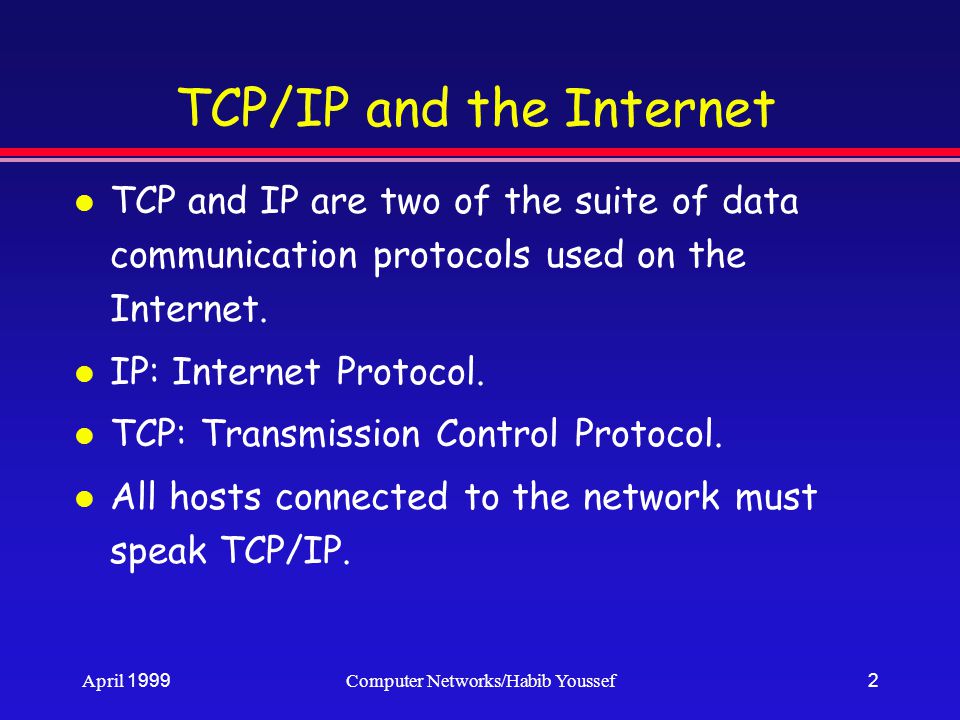 TCP/IP and the Internet

- TCP and IP are two of the suite of data communication protocols used on the Internet.
- IP: Internet Protocol.
- TCP: Transmission Control Protocol.
- All hosts connected to the network must speak TCP/IP.

April 1999

Computer Networks/Habib Youssef

2